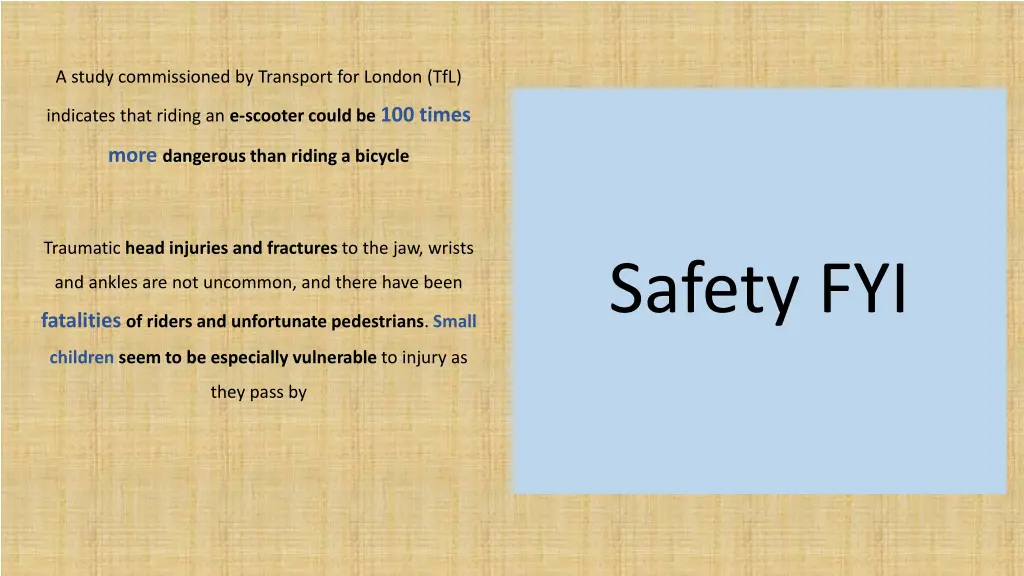 A study commissioned by Transport for London (TfL) indicates that riding an e-scooter could be 100 times more dangerous than riding a bicycle

Traumatic head injuries and fractures to the jaw, wrists and ankles are not uncommon, and there have been fatalities of riders and unfortunate pedestrians. Small children seem to be especially vulnerable to injury as they pass by

Safety FYI